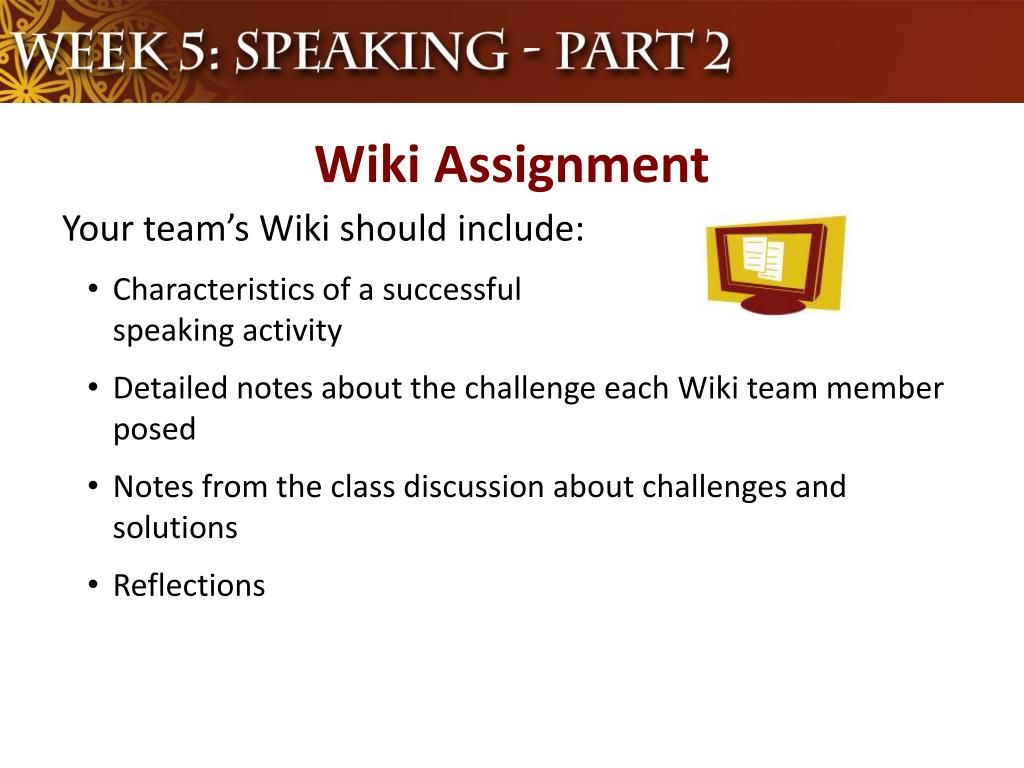 WEEK 5: SPEAKING - PART 2

Wiki Assignment

Your team's Wiki should include:

• Characteristics of a successful speaking activity
• Detailed notes about the challenge each Wiki team member posed
• Notes from the class discussion about challenges and solutions
• Reflections